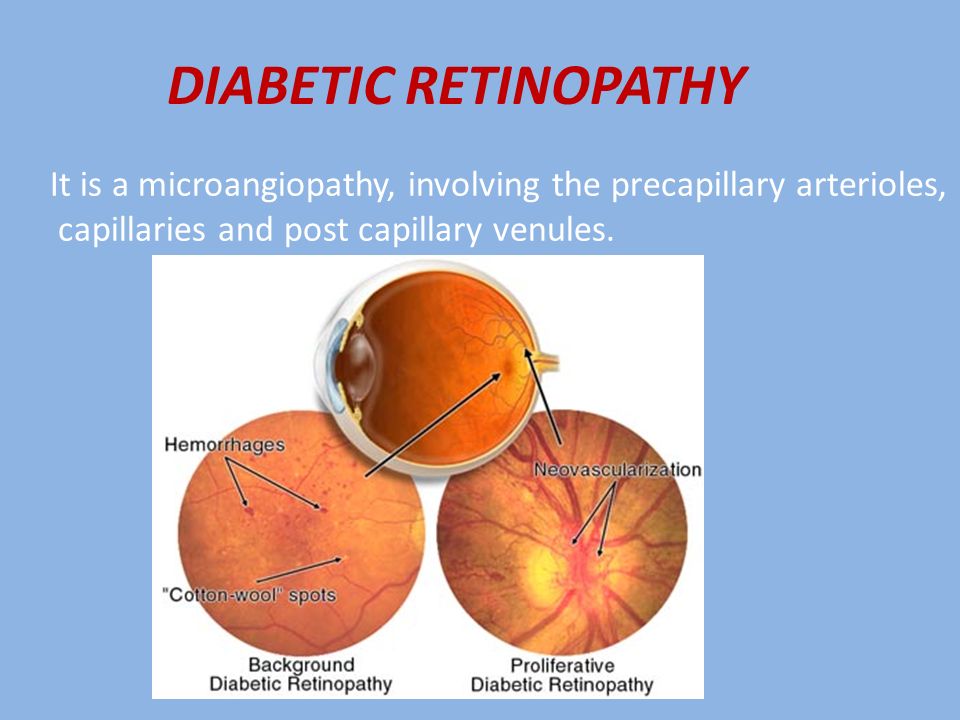 DIABETIC RETINOPATHY

It is a microangiopathy, involving the precapillary arterioles, capillaries and post capillary venules.

Hemorrhages

Neovascularization

"Cotton-wool" spots

Background
Diabetic Retinopathy

Proliferative
Diabetic Retinopathy